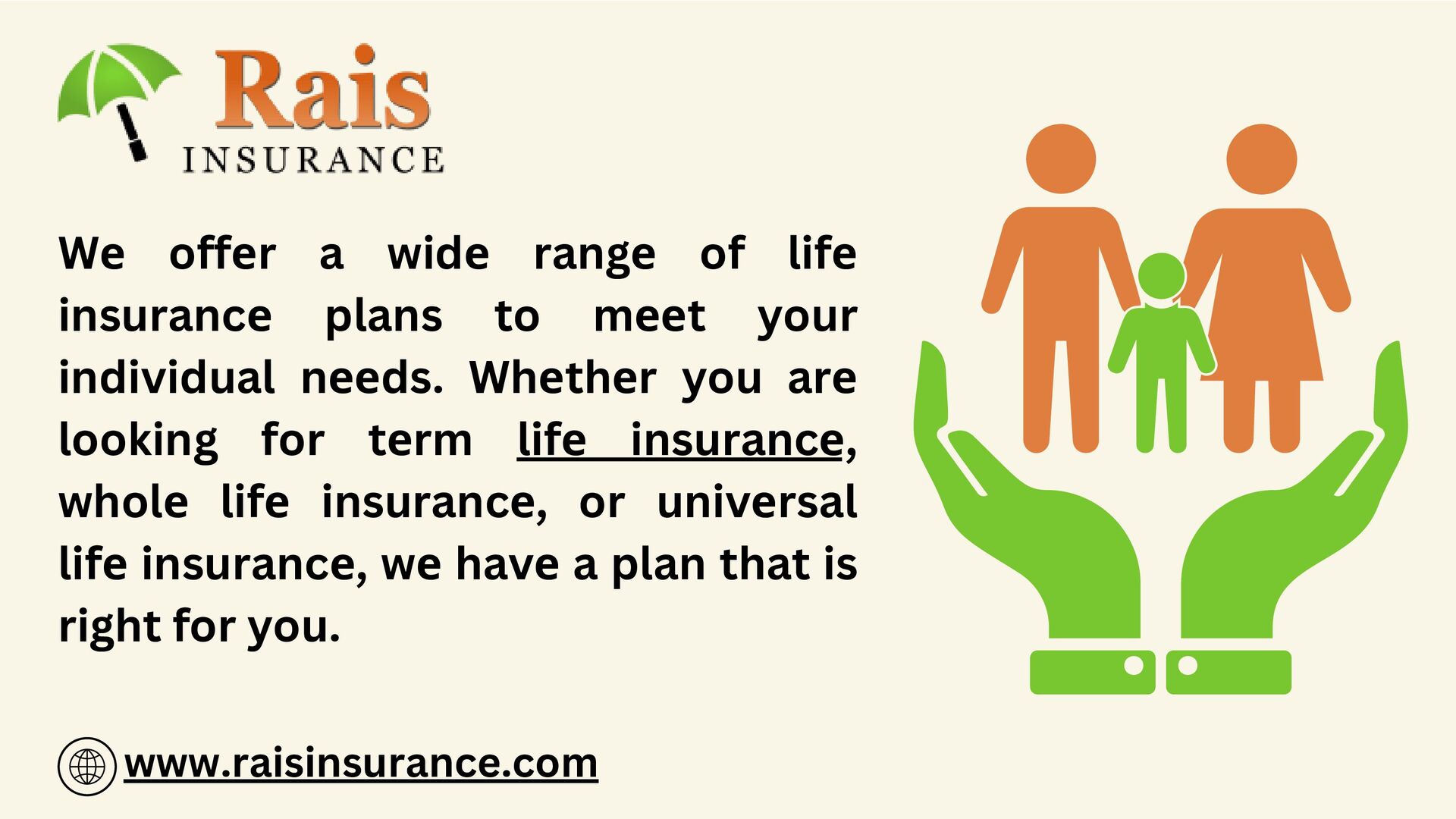 Rais
INSURANCE

We offer a wide range of life insurance plans to meet your individual needs. Whether you are looking for term life insurance, whole life insurance, or universal life insurance, we have a plan that is right for you.

www.raisinsurance.com